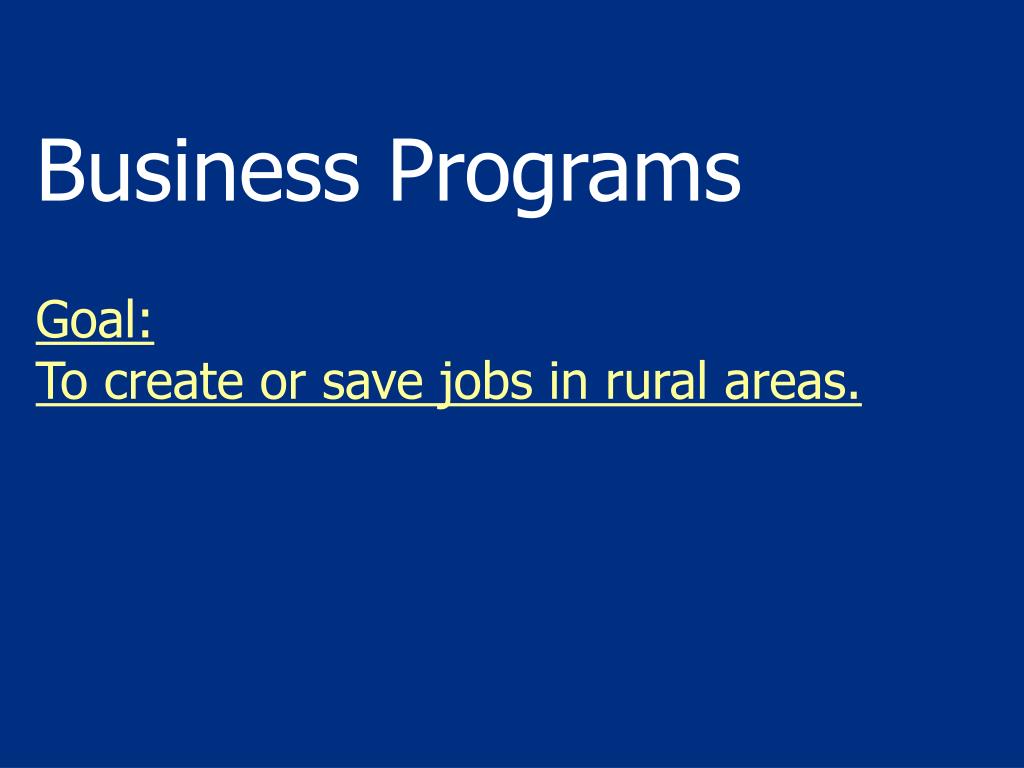 Business Programs

Goal:
To create or save jobs in rural areas.